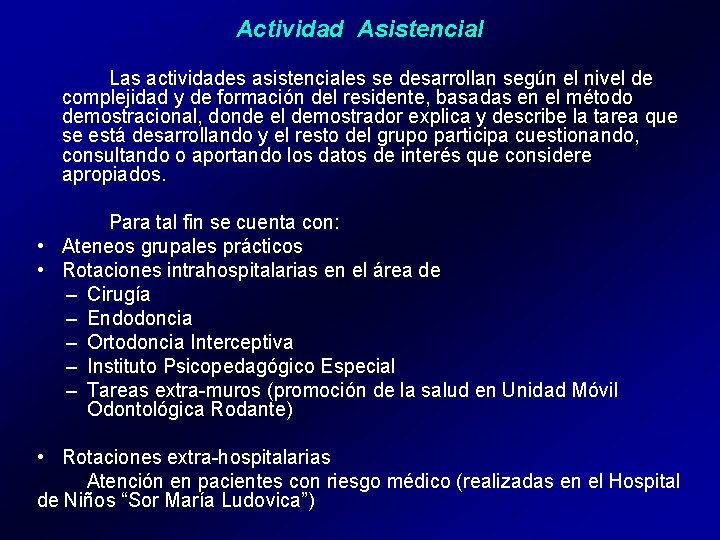 Actividad Asistencial

Las actividades asistenciales se desarrollan según el nivel de complejidad y de formación del residente, basadas en el método demostracional, donde el demostrador explica y describe la tarea que se está desarrollando y el resto del grupo participa cuestionando, consultando o aportando los datos de interés que considere apropiados.

Para tal fin se cuenta con:
• Ateneos grupales prácticos
• Rotaciones intrahospitalarias en el área de
– Cirugía
– Endodoncia
– Ortodoncia Interceptiva
– Instituto Psicopedagógico Especial
– Tareas extra-muros (promoción de la salud en Unidad Móvil Odontológica Rodante)

• Rotaciones extra-hospitalarias
Atención en pacientes con riesgo médico (realizadas en el Hospital de Niños “Sor María Ludovica”)